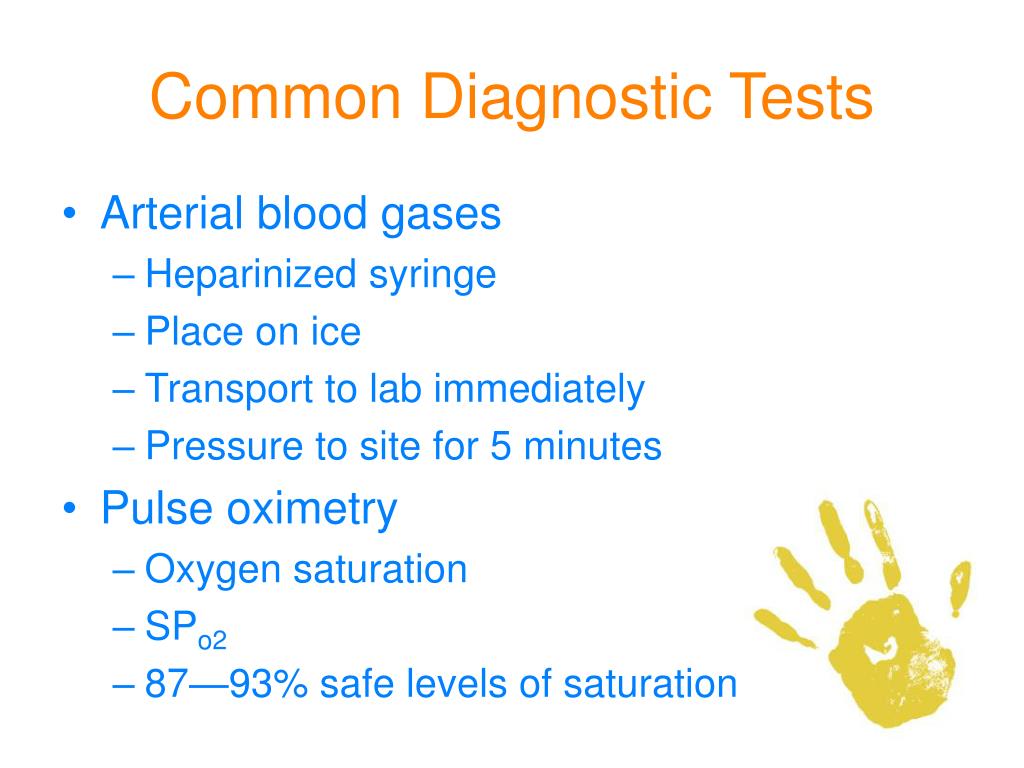 Common Diagnostic Tests

• Arterial blood gases
– Heparinized syringe
– Place on ice
– Transport to lab immediately
– Pressure to site for 5 minutes

• Pulse oximetry
– Oxygen saturation
– $SP_{o2}$
– 87—93% safe levels of saturation